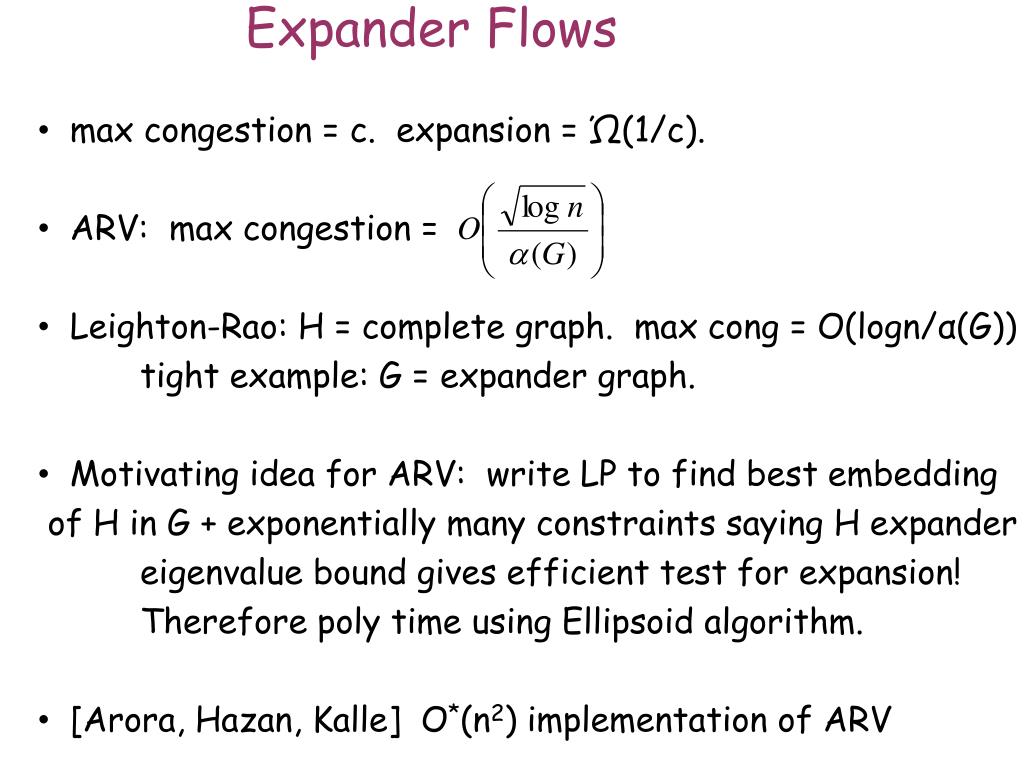 Expander Flows

• max congestion = c. expansion = Ώ(1/c).

• ARV: max congestion = $O\left(\frac{\sqrt{\log n}}{\alpha(G)}\right)$

• Leighton-Rao: H = complete graph. max cong = O(logn/α(G))
tight example: G = expander graph.

• Motivating idea for ARV: write LP to find best embedding of H in G + exponentially many constraints saying H expander
eigenvalue bound gives efficient test for expansion!
Therefore poly time using Ellipsoid algorithm.

• [Arora, Hazan, Kalle] $O^*(n^2)$ implementation of ARV